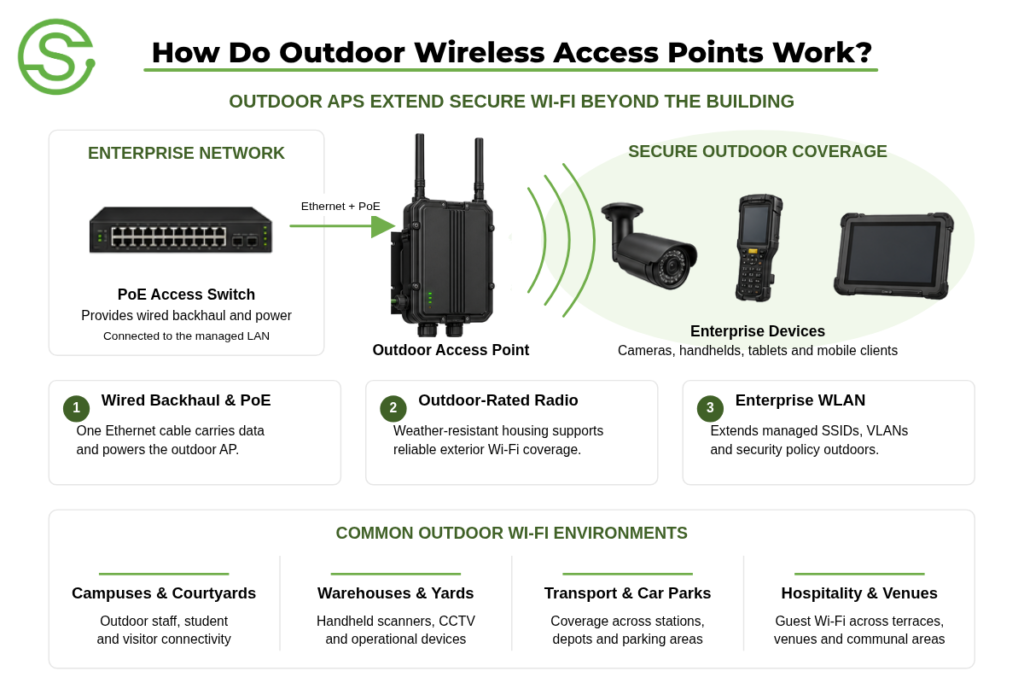 How Do Outdoor Wireless Access Points Work?

OUTDOOR APS EXTEND SECURE WI-FI BEYOND THE BUILDING

ENTERPRISE NETWORK

PoE Access Switch
Provides wired backhaul and power
Connected to the managed LAN

Ethernet + PoE

Outdoor Access Point

SECURE OUTDOOR COVERAGE

Enterprise Devices
Cameras, handhelds, tablets and mobile clients

1 Wired Backhaul & PoE
One Ethernet cable carries data and powers the outdoor AP.

2 Outdoor-Rated Radio
Weather-resistant housing supports reliable exterior Wi-Fi coverage.

3 Enterprise WLAN
Extends managed SSIDs, VLANs and security policy outdoors.

COMMON OUTDOOR WI-FI ENVIRONMENTS

Campuses & Courtyards
Outdoor staff, student and visitor connectivity

Warehouses & Yards
Handheld scanners, CCTV and operational devices

Transport & Car Parks
Coverage across stations, depots and parking areas

Hospitality & Venues
Guest Wi-Fi across terraces, venues and communal areas